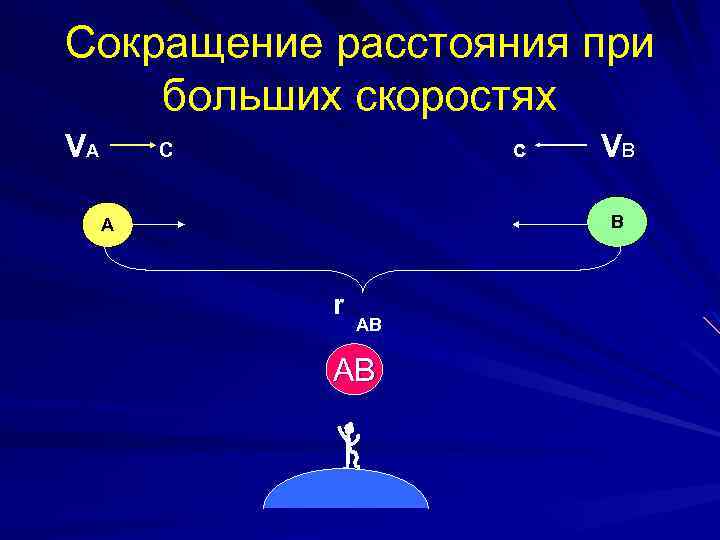 Сокращение расстояния при больших скоростях

$V_A \longrightarrow c$

$c \longleftarrow V_B$

A

B

$r_{AB}$

AB